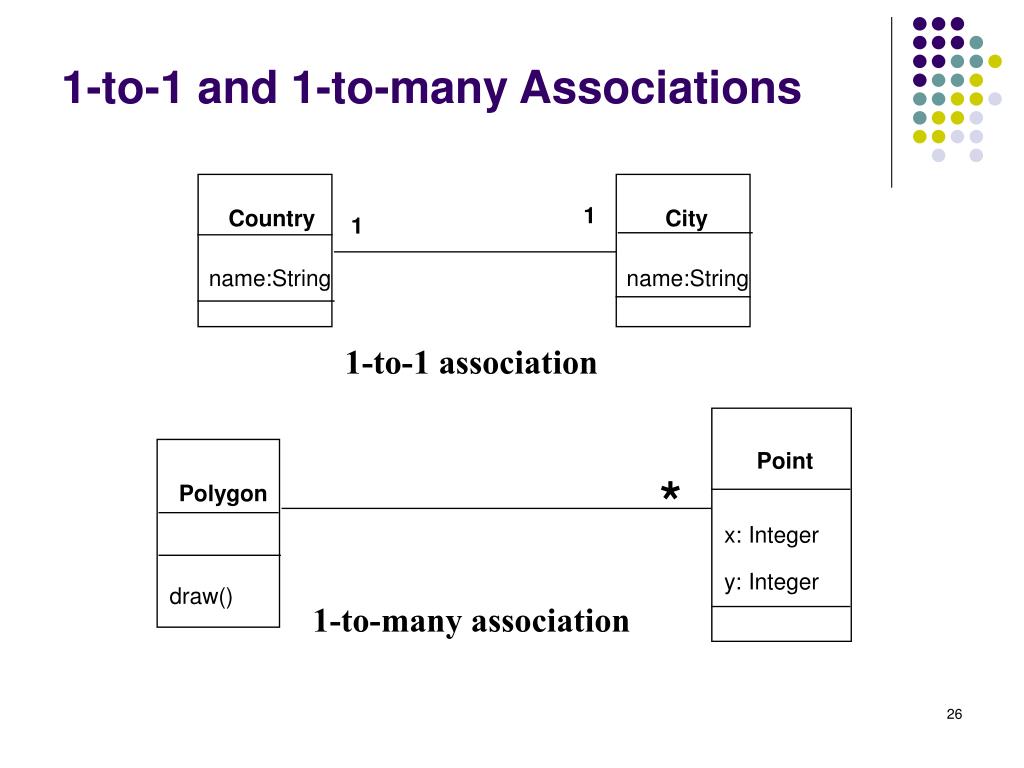 1-to-1 and 1-to-many Associations

Country

name:String

1

1

City

name:String

1-to-1 association

Polygon

draw()

*

Point

x: Integer

y: Integer

1-to-many association

26